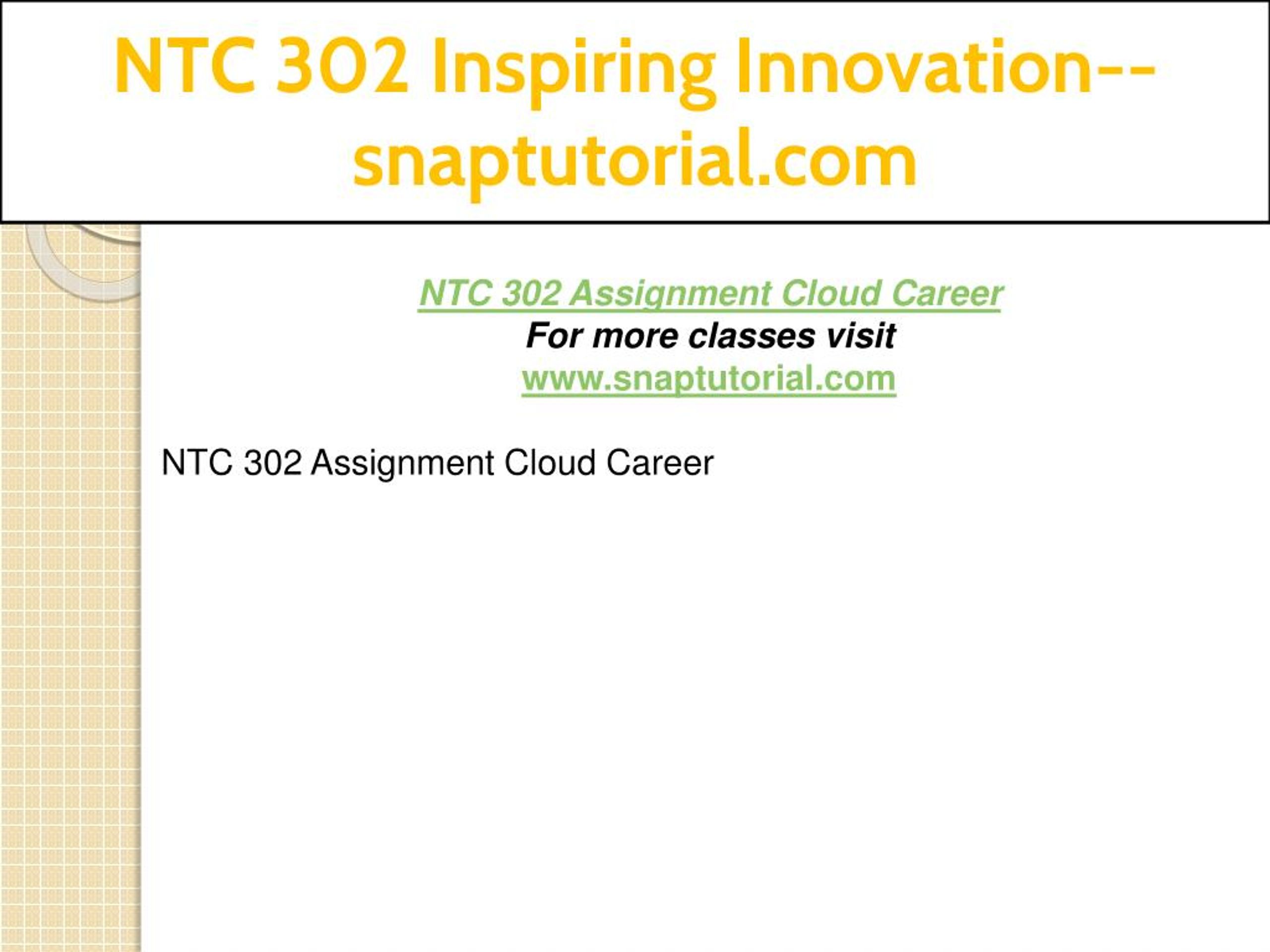 NTC 302 Inspiring Innovation--snaptutorial.com

NTC 302 Assignment Cloud Career
For more classes visit
www.snaptutorial.com

NTC 302 Assignment Cloud Career